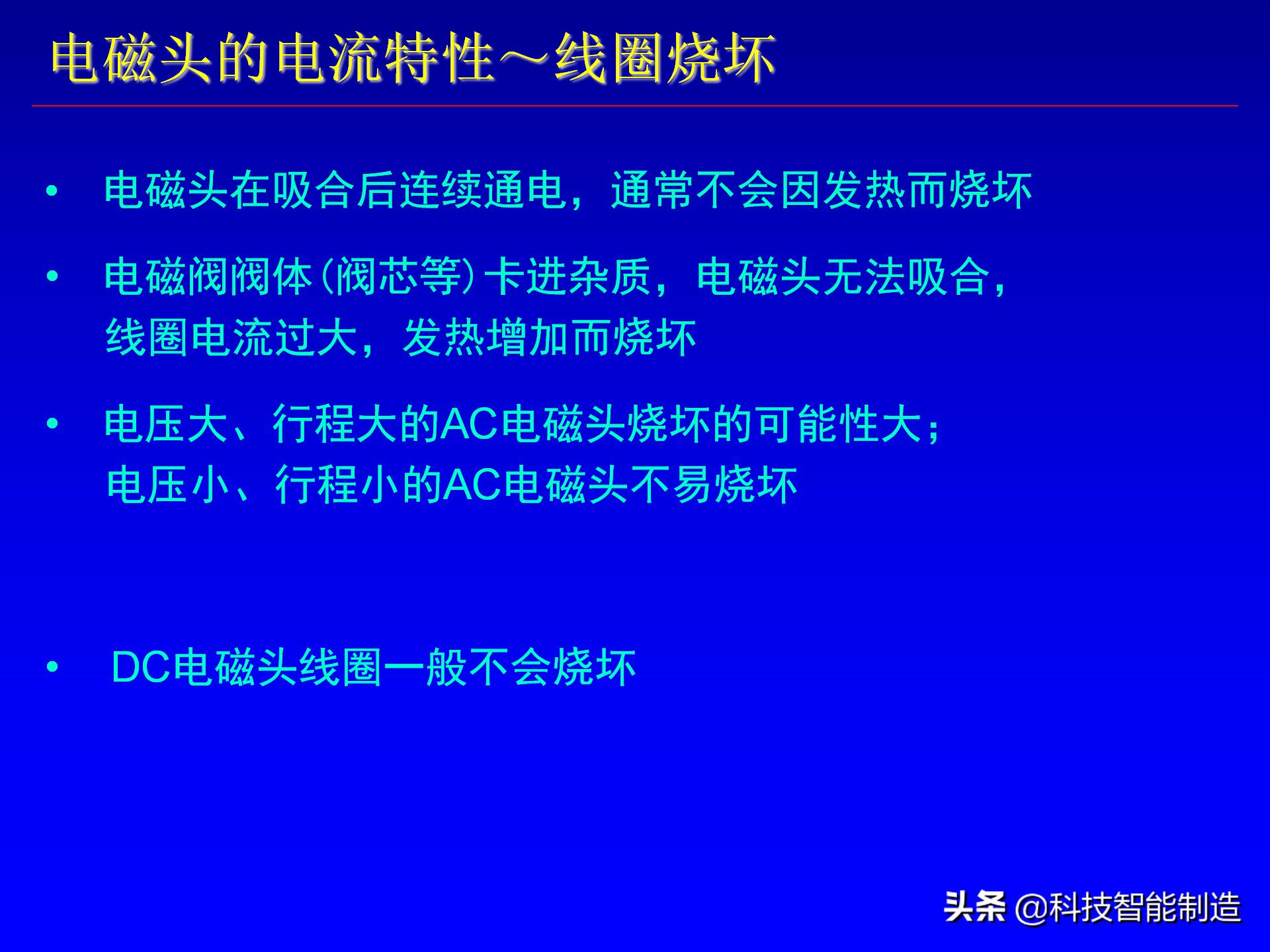 电磁头的电流特性～线圈烧坏

• 电磁头在吸合后连续通电，通常不会因发热而烧坏

• 电磁阀阀体(阀芯等)卡进杂质，电磁头无法吸合，线圈电流过大，发热增加而烧坏

• 电压大、行程大的AC电磁头烧坏的可能性大；电压小、行程小的AC电磁头不易烧坏

• DC电磁头线圈一般不会烧坏

头条 @科技智能制造